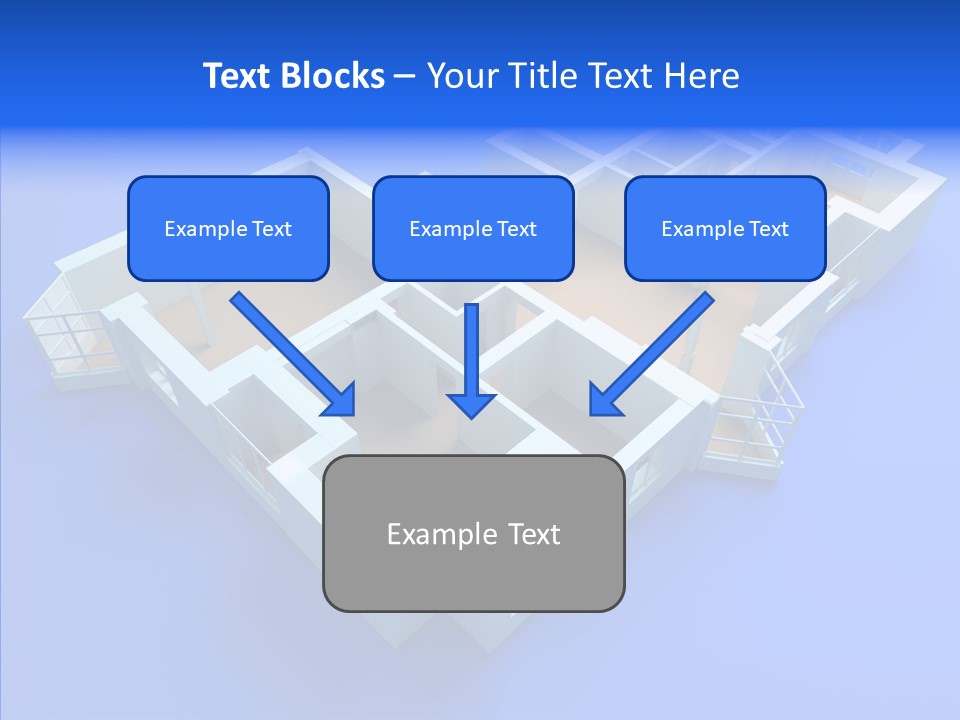 Text Blocks – Your Title Text Here

Example Text

Example Text

Example Text

Example Text